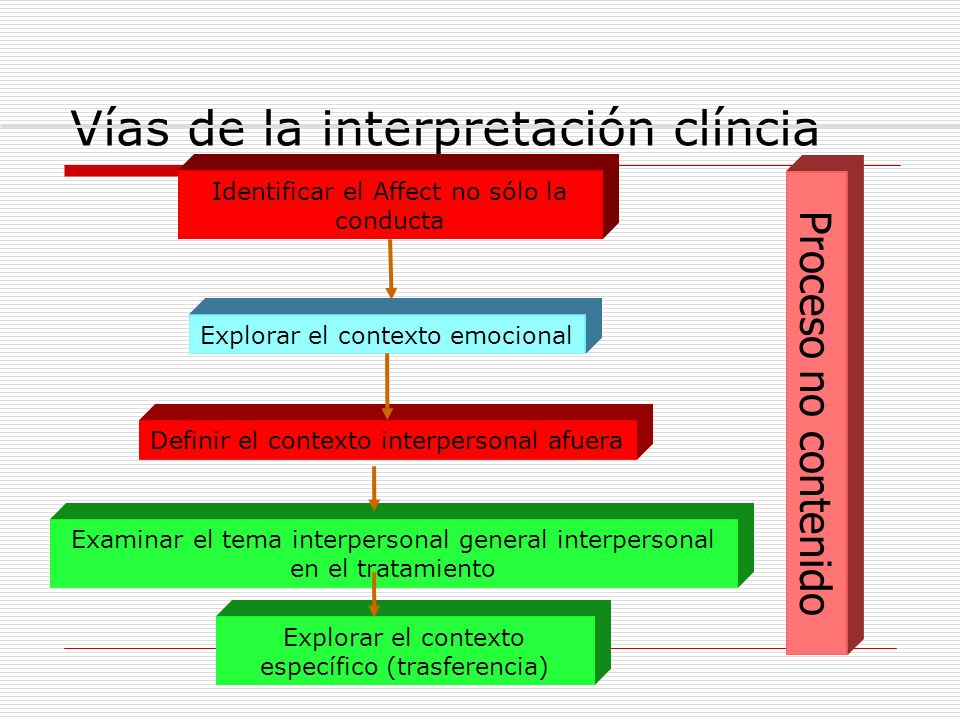 Vías de la interpretación clíncia

Identificar el Affect no sólo la conducta

Explorar el contexto emocional

Definir el contexto interpersonal afuera

Examinar el tema interpersonal general interpersonal en el tratamiento

Explorar el contexto específico (trasferencia)

Proceso no contenido